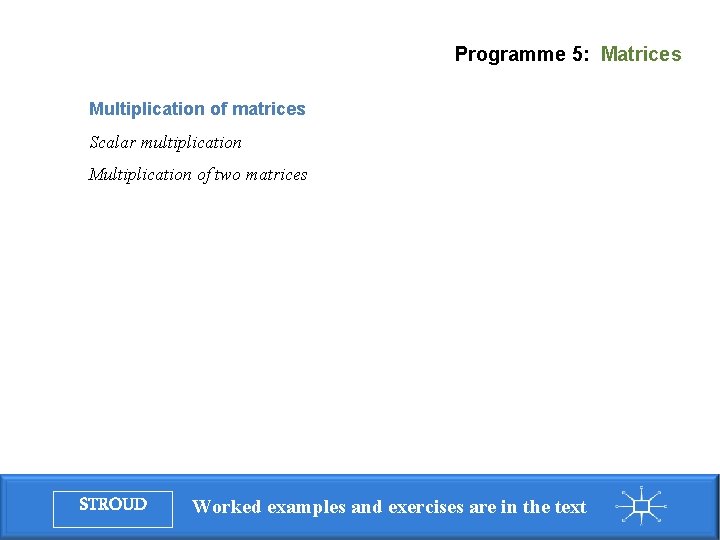 Programme 5: Matrices

Multiplication of matrices

Scalar multiplication

Multiplication of two matrices

STROUD

Worked examples and exercises are in the text